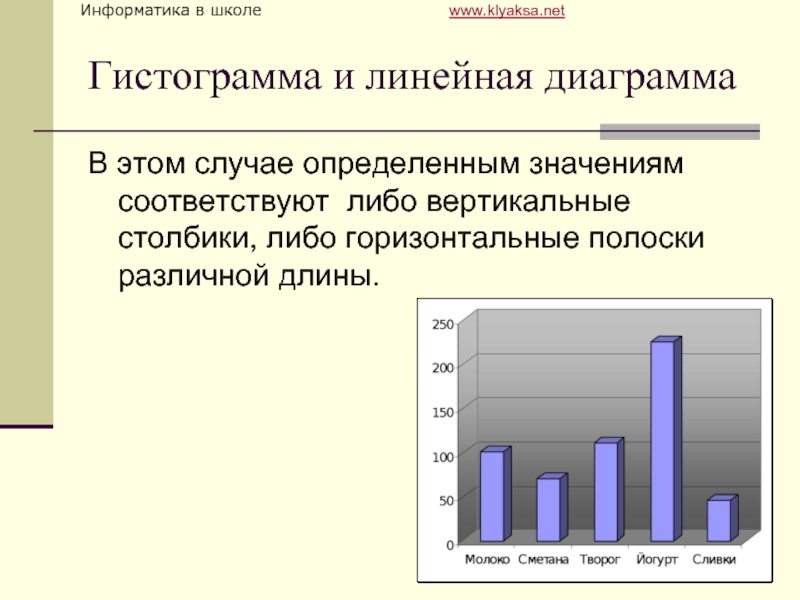 Информатика в школе www.klyaksa.net

Гистограмма и линейная диаграмма

В этом случае определенным значениям соответствуют либо вертикальные столбики, либо горизонтальные полоски различной длины.

250
200
150
100
50
0
Молоко Сметана Творог Йогурт Сливки